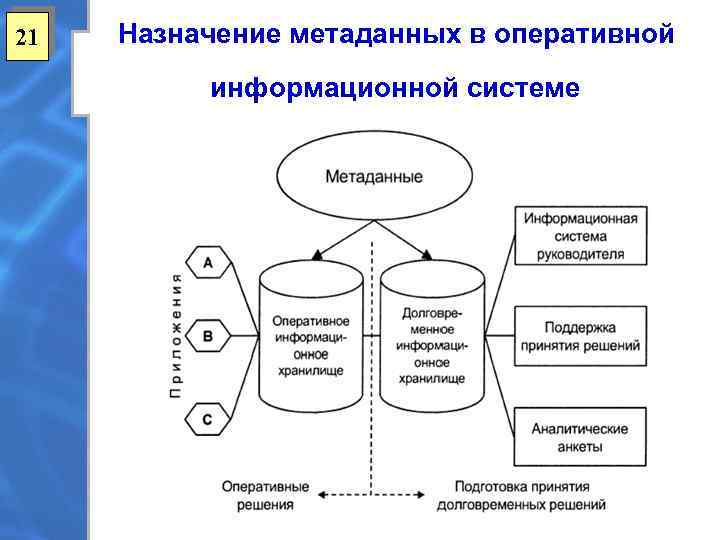 21

Назначение метаданных в оперативной информационной системе

Метаданные

Приложения

A

B

C

Оперативное информационное хранилище

Долговременное информационное хранилище

Информационная система руководителя

Поддержка принятия решений

Аналитические анкеты

Оперативные решения

Подготовка принятия долговременных решений